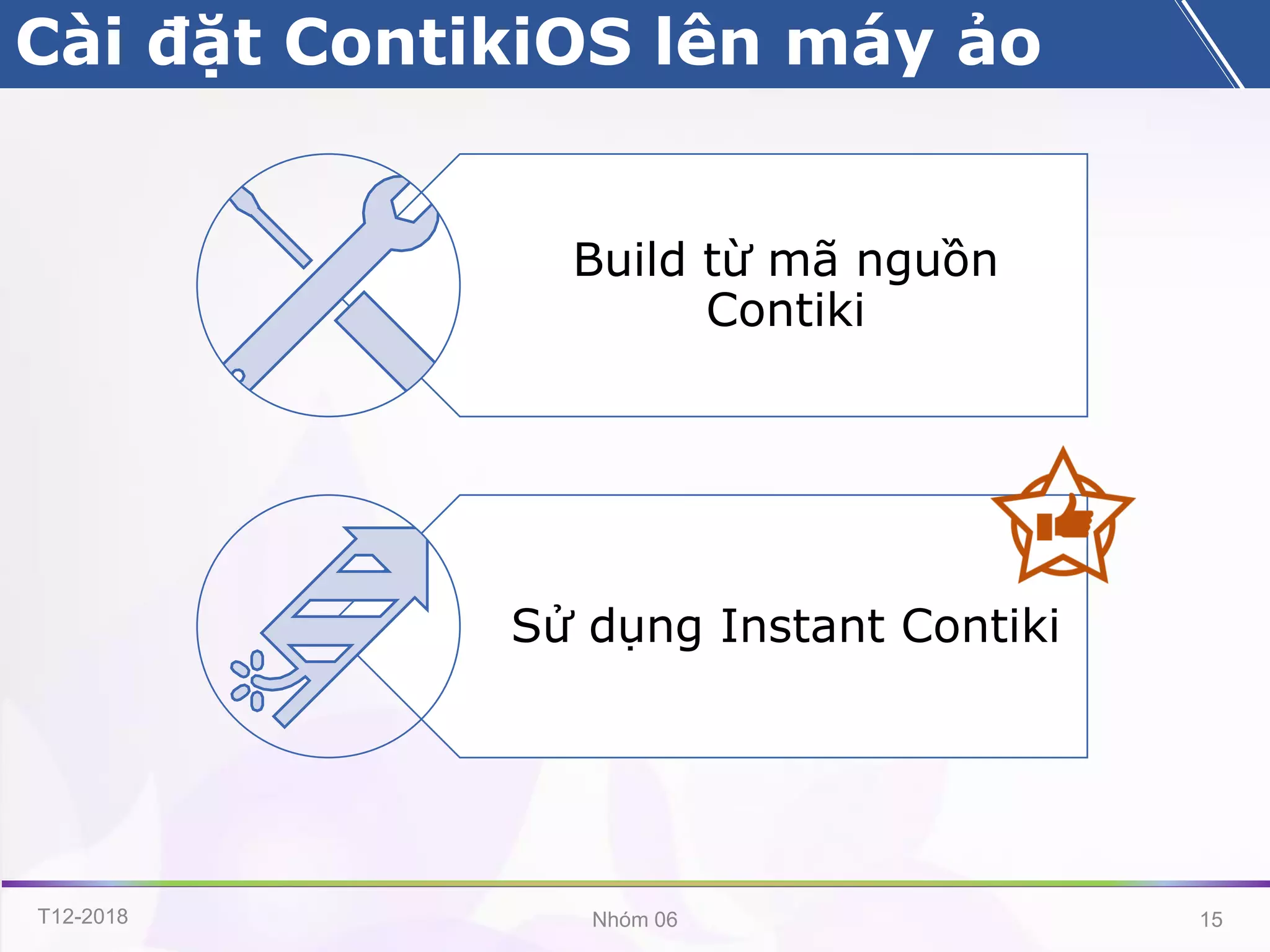 Cài đặt ContikiOS lên máy ảo

Build từ mã nguồn Contiki

Sử dụng Instant Contiki

T12-2018

Nhóm 06

15